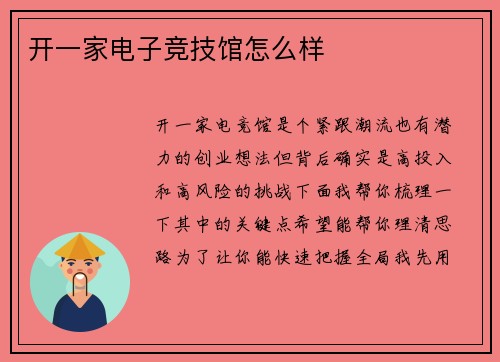 开一家电子竞技馆怎么样

开一家电竞馆是个紧跟潮流也有潜力的创业想法但背后确实是高投入和高风险的挑战下面我帮你梳理一下其中的关键点希望能帮你理清思路为了让你能快速把握全局我先用